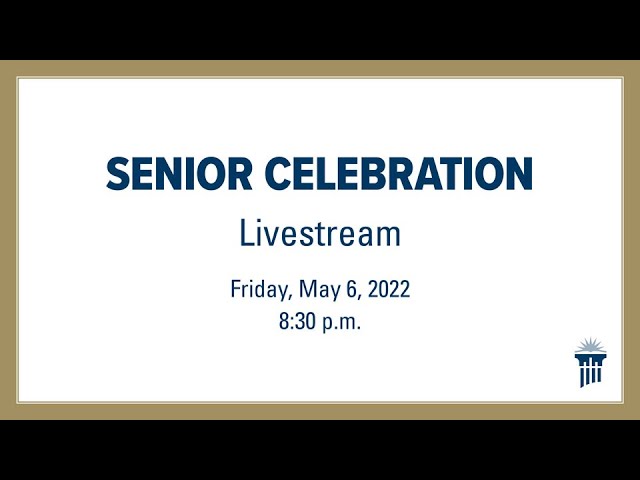 SENIOR CELEBRATION

Livestream

Friday, May 6, 2022
8:30 p.m.